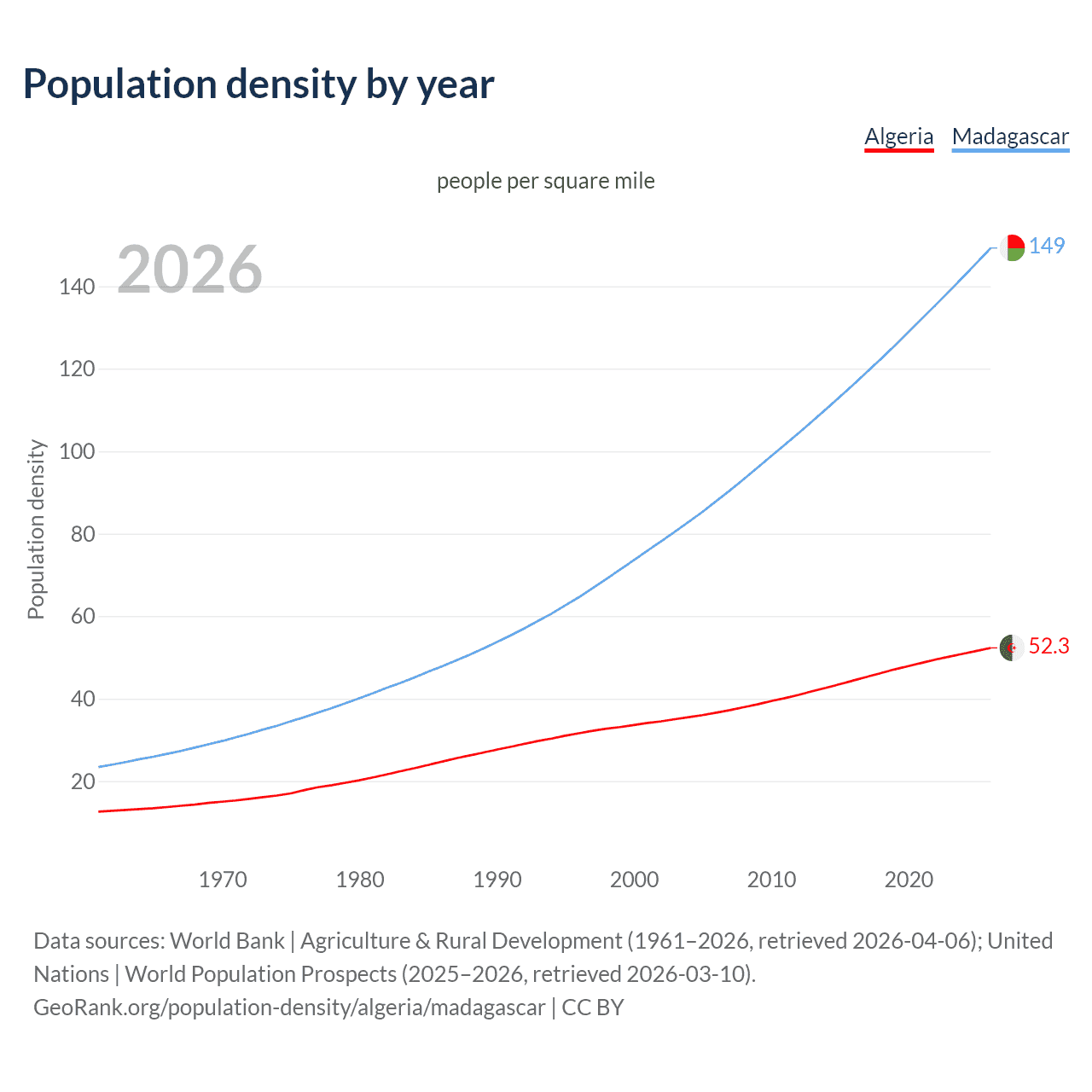 Population density by year

Algeria Madagascar

people per square mile

2026

Population density

140
120
100
80
60
40
20

149
52.3

1970 1980 1990 2000 2010 2020

Data sources: World Bank | Agriculture & Rural Development (1961–2026, retrieved 2026-04-06); United Nations | World Population Prospects (2025–2026, retrieved 2026-03-10).
GeoRank.org/population-density/algeria/madagascar | CC BY